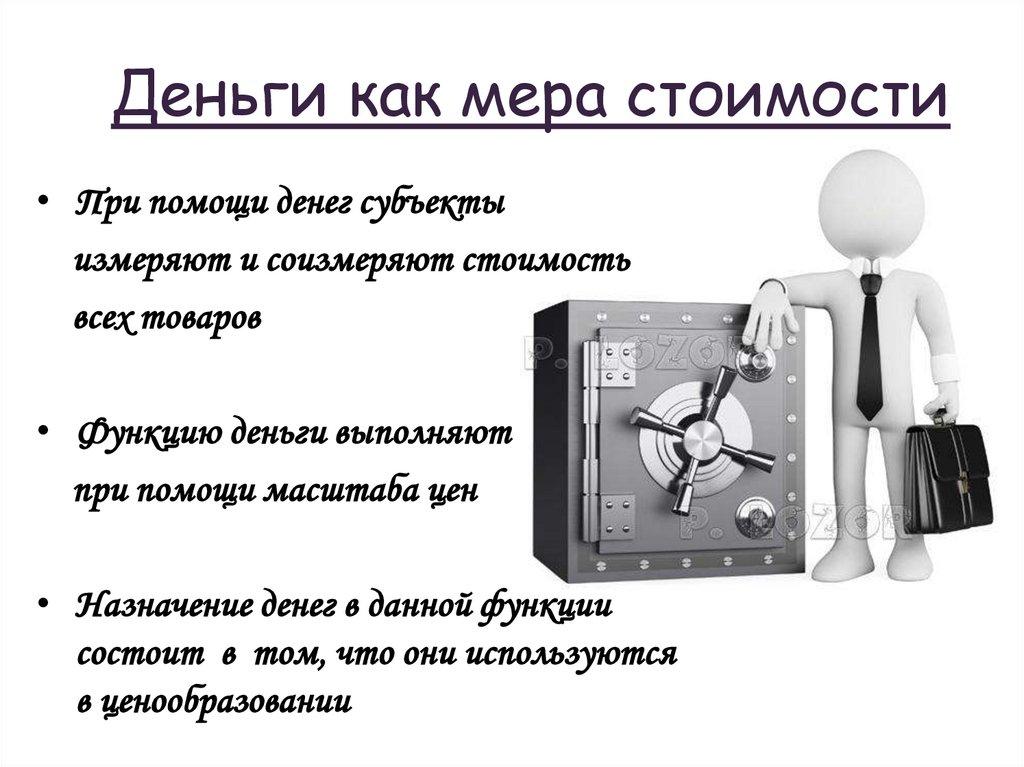 Деньги как мера стоимости

• При помощи денег субъекты измеряют и соизмеряют стоимость всех товаров

• Функцию деньги выполняют при помощи масштаба цен

• Назначение денег в данной функции состоит в том, что они используются в ценообразовании

P. LOZOR

P. LOZOR